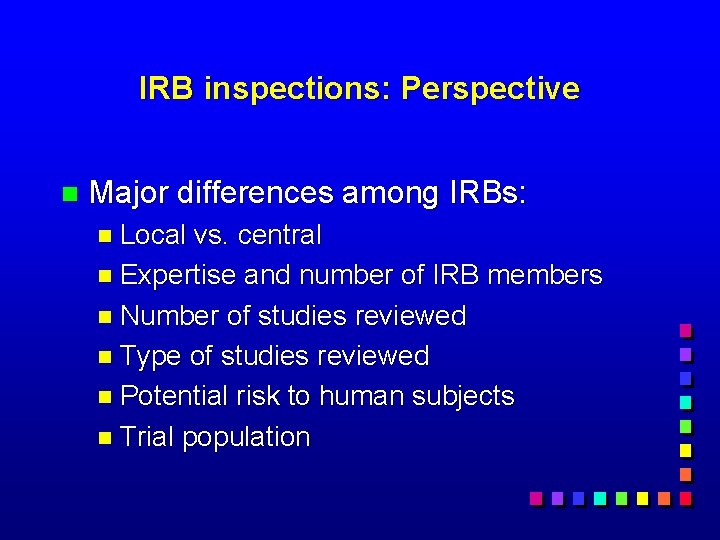 IRB inspections: Perspective

Major differences among IRBs:

Local vs. central

Expertise and number of IRB members

Number of studies reviewed

Type of studies reviewed

Potential risk to human subjects

Trial population